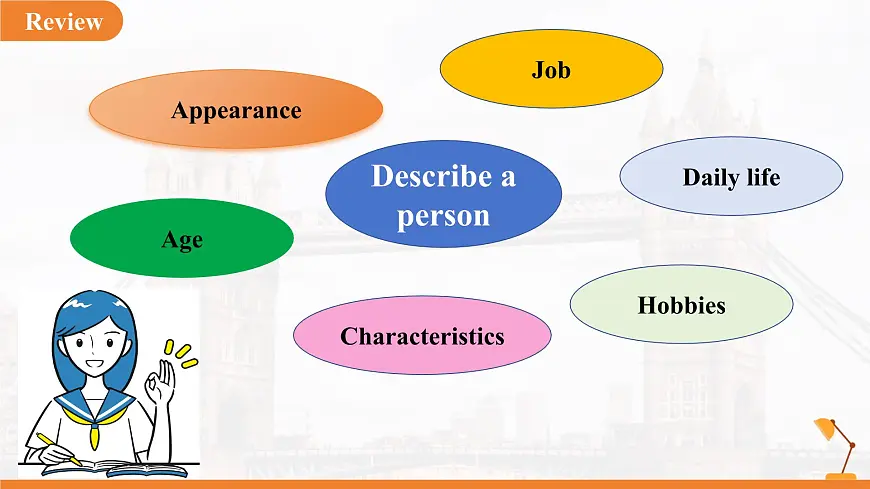 Review

Job

Appearance

Describe a person

Daily life

Age

Hobbies

Characteristics